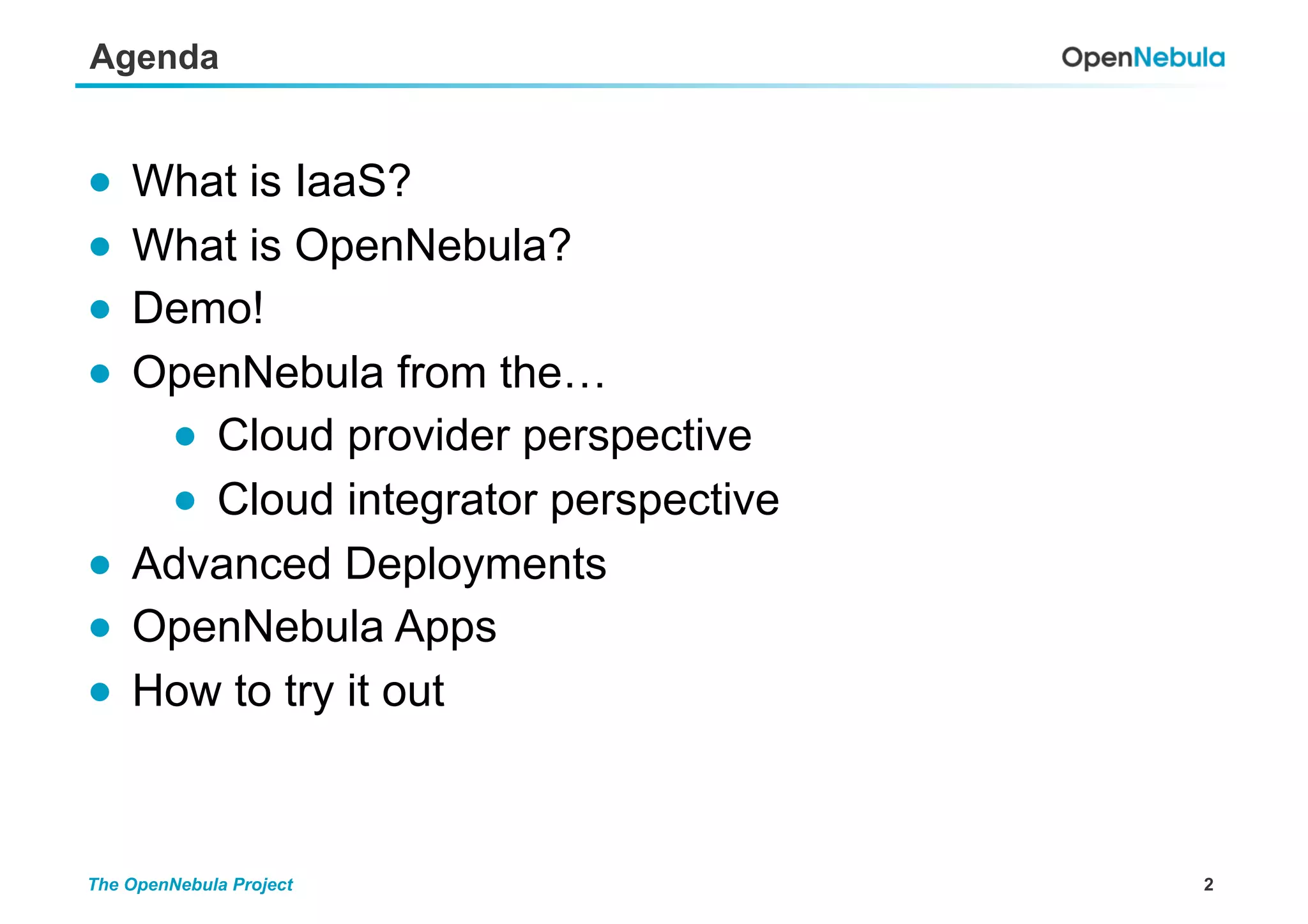 Agenda

OpenNebula

- What is IaaS?
- What is OpenNebula?
- Demo!
- OpenNebula from the…
  - Cloud provider perspective
  - Cloud integrator perspective
- Advanced Deployments
- OpenNebula Apps
- How to try it out

The OpenNebula Project

2